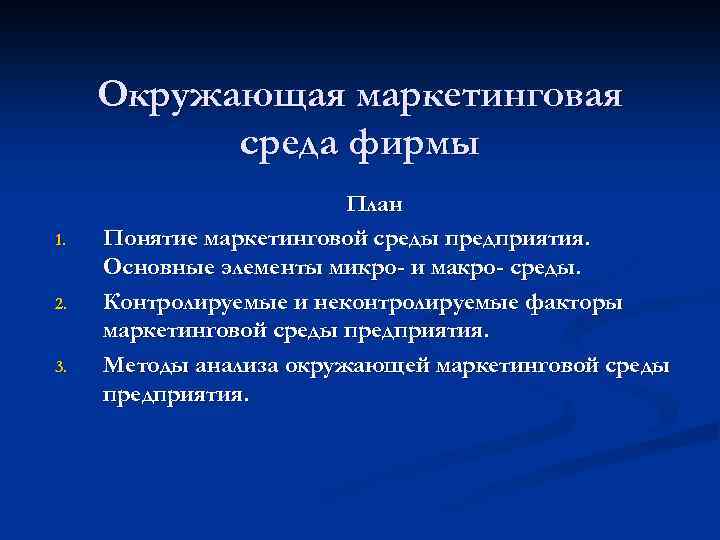 Окружающая маркетинговая среда фирмы

План

1. Понятие маркетинговой среды предприятия. Основные элементы микро- и макро- среды.
2. Контролируемые и неконтролируемые факторы маркетинговой среды предприятия.
3. Методы анализа окружающей маркетинговой среды предприятия.